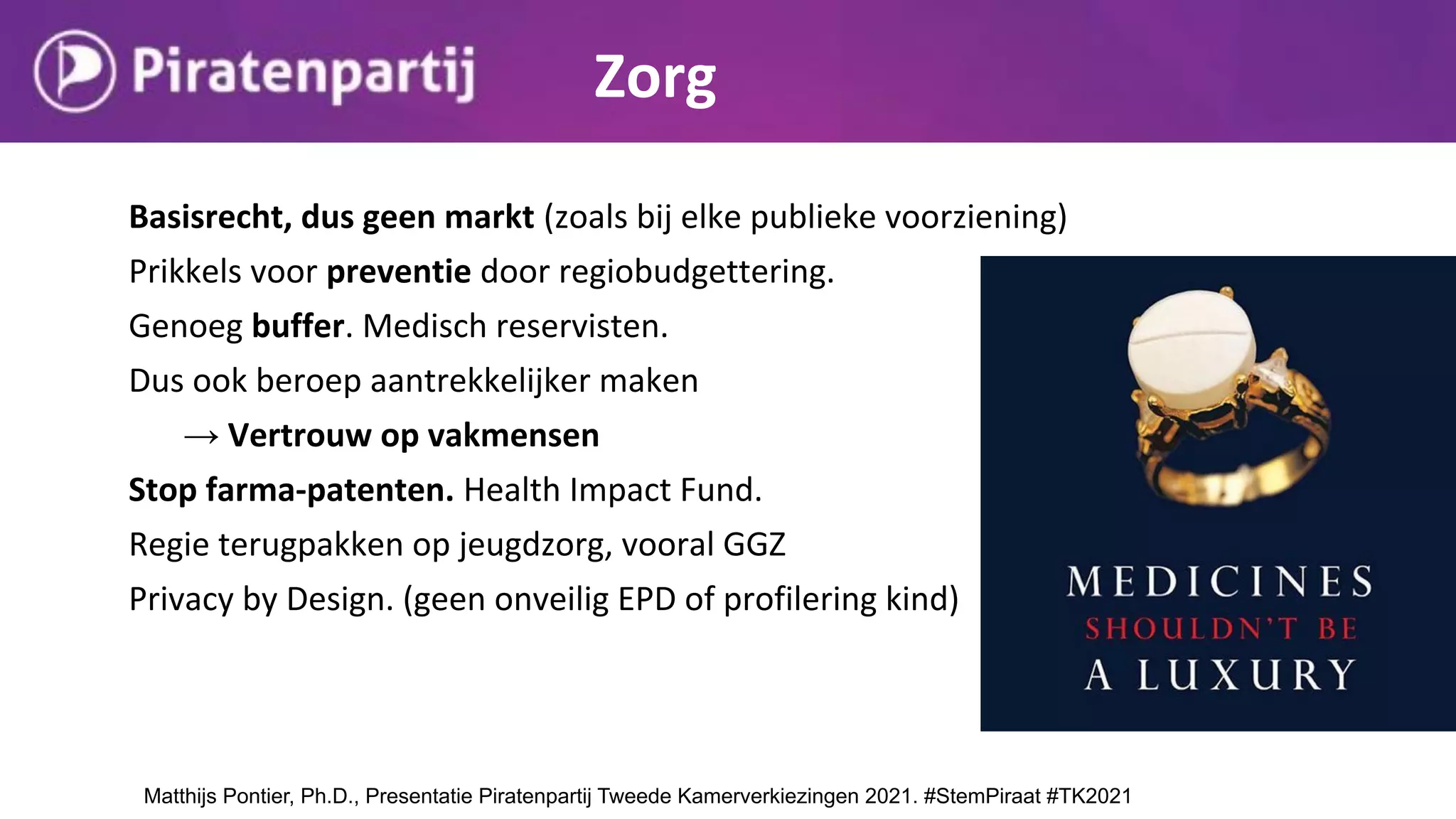 Piratenpartij

Zorg

Basisrecht, dus geen markt (zoals bij elke publieke voorziening)

Prikkels voor preventie door regiobudgettering.

Genoeg buffer. Medisch reservisten.

Dus ook beroep aantrekkelijker maken

→ Vertrouw op vakmensen

Stop farma-patenten. Health Impact Fund.

Regie terugpakken op jeugdzorg, vooral GGZ

Privacy by Design. (geen onveilig EPD of profilering kind)

MEDICINES SHOULDN'T BE A LUXURY

Matthijs Pontier, Ph.D., Presentatie Piratenpartij Tweede Kamerverkiezingen 2021. #StemPiraat #TK2021